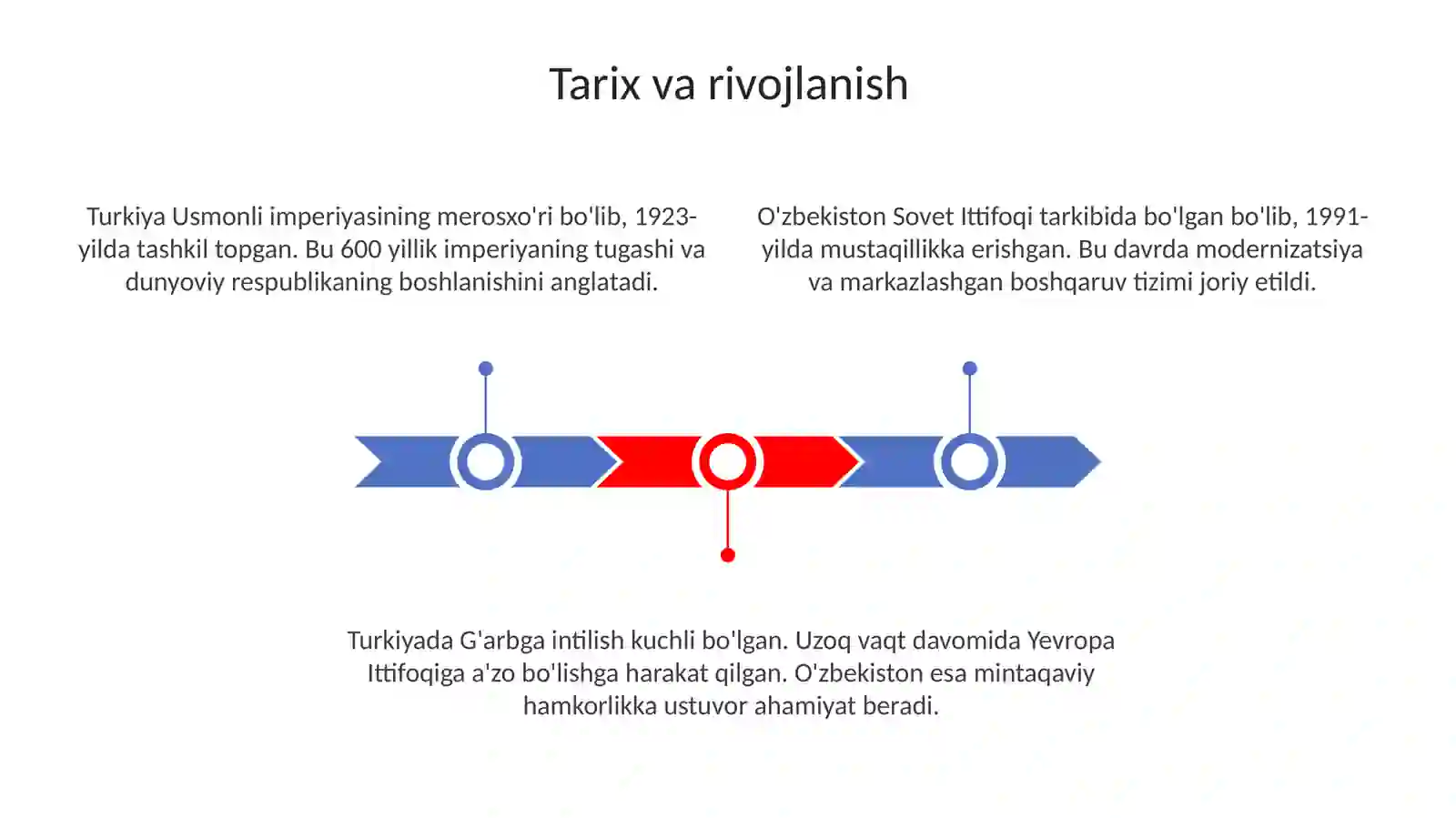 Tarix va rivojlanish

Turkiya Usmonli imperiyasining merosxo'ri bo'lib, 1923-yilda tashkil topgan. Bu 600 yillik imperiyaning tugashi va dunyoviy respublikaning boshlanishini anglatadi.

O'zbekiston Sovet Ittifoqi tarkibida bo'lgan bo'lib, 1991-yilda mustaqillikka erishgan. Bu davrda modernizatsiya va markazlashgan boshqaruv tizimi joriy etildi.

Turkiyada G'arbga intilish kuchli bo'lgan. Uzoq vaqt davomida Yevropa Ittifoqiga a'zo bo'lishga harakat qilgan. O'zbekiston esa mintaqaviy hamkorlikka ustuvor ahamiyat beradi.